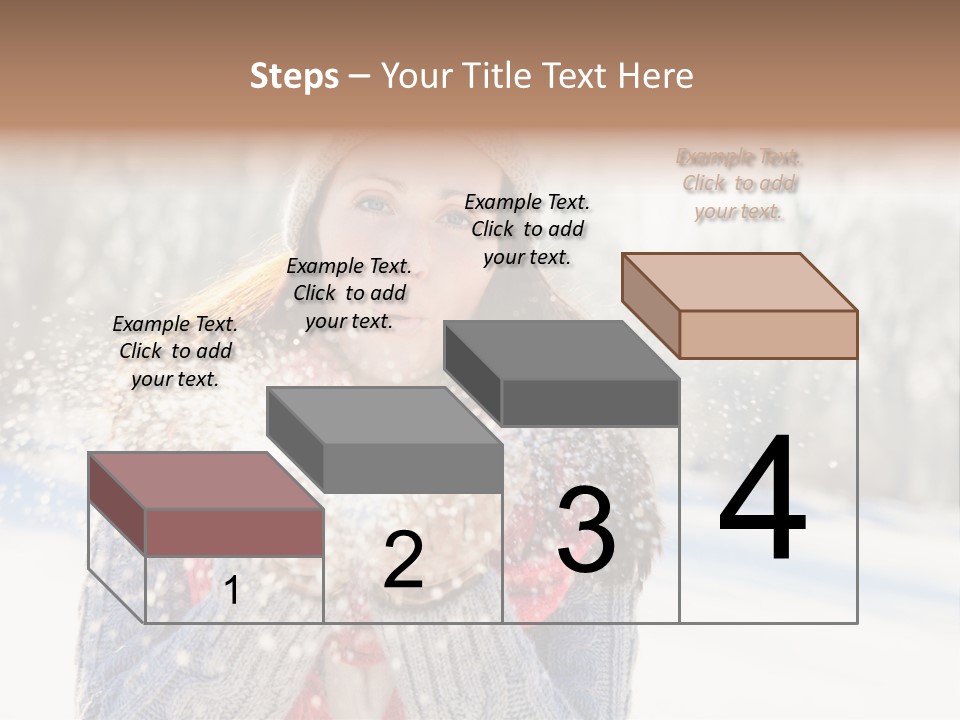 Steps – Your Title Text Here

Example Text. Click to add your text.

Example Text. Click to add your text.

Example Text. Click to add your text.

Example Text. Click to add your text.

1

2

3

4